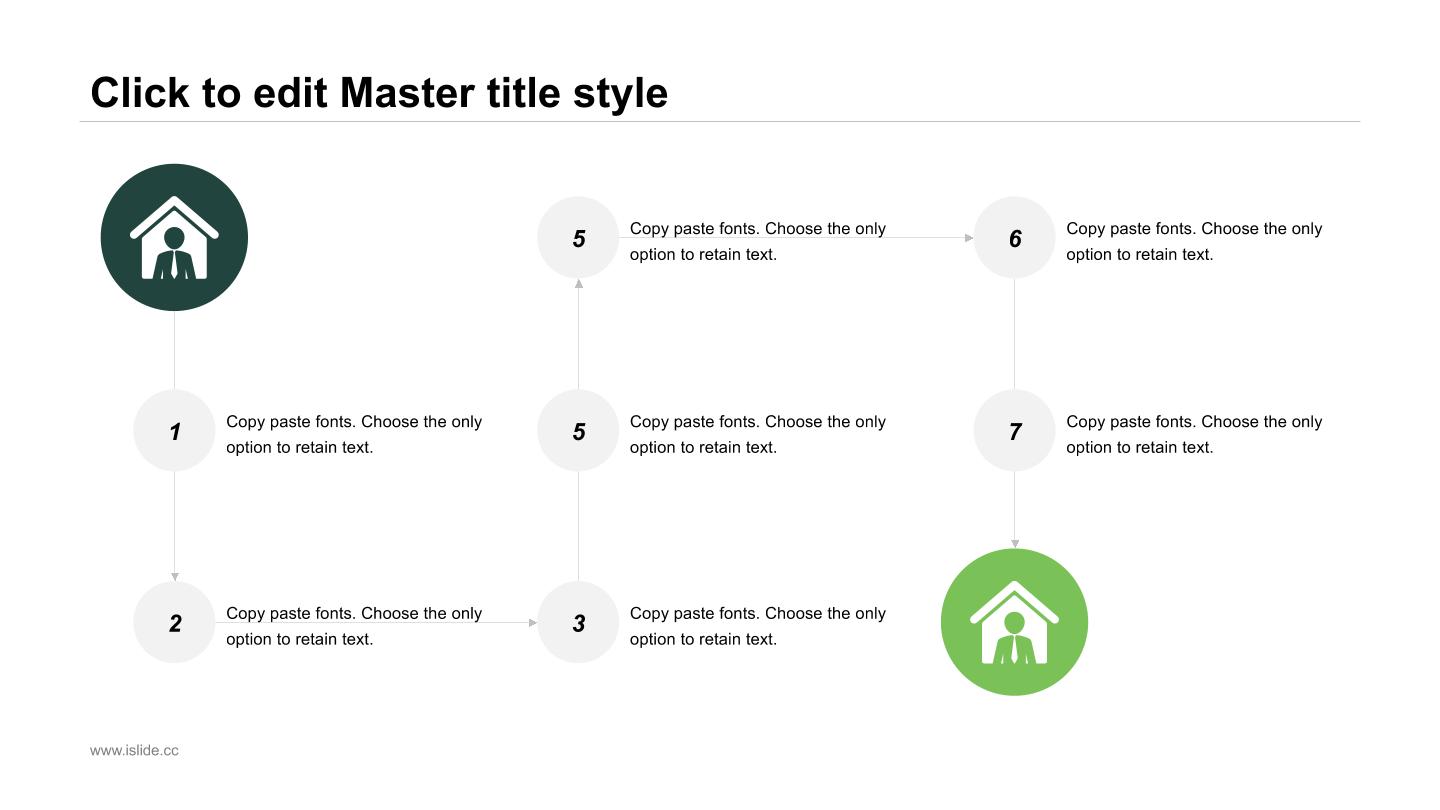 Click to edit Master title style

1 Copy paste fonts. Choose the only option to retain text.

2 Copy paste fonts. Choose the only option to retain text.

3 Copy paste fonts. Choose the only option to retain text.

5 Copy paste fonts. Choose the only option to retain text.

5 Copy paste fonts. Choose the only option to retain text.

6 Copy paste fonts. Choose the only option to retain text.

7 Copy paste fonts. Choose the only option to retain text.

www.islide.cc